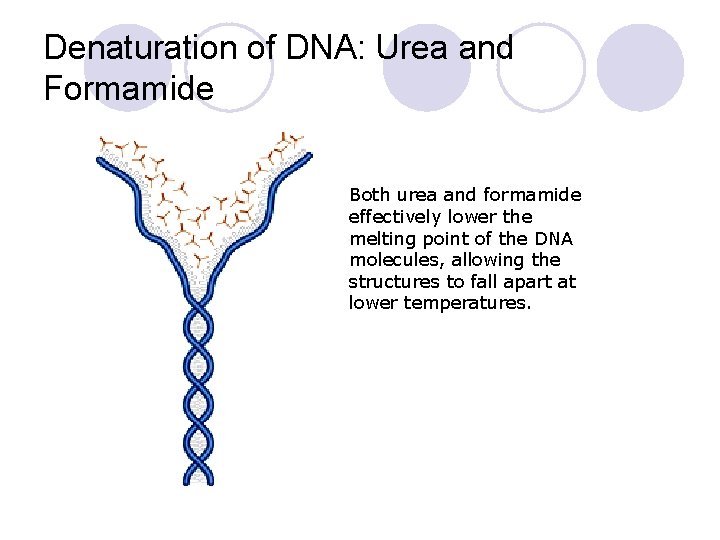 Denaturation of DNA: Urea and Formamide

Both urea and formamide effectively lower the melting point of the DNA molecules, allowing the structures to fall apart at lower temperatures.